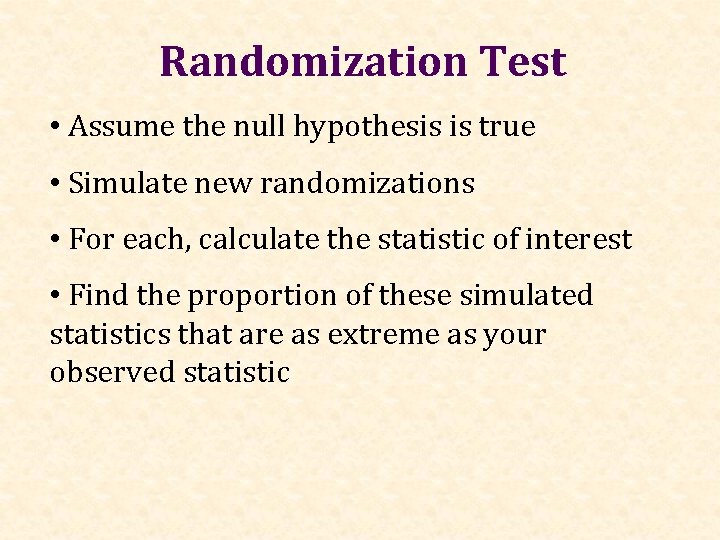 Randomization Test

• Assume the null hypothesis is true

• Simulate new randomizations

• For each, calculate the statistic of interest

• Find the proportion of these simulated statistics that are as extreme as your observed statistic